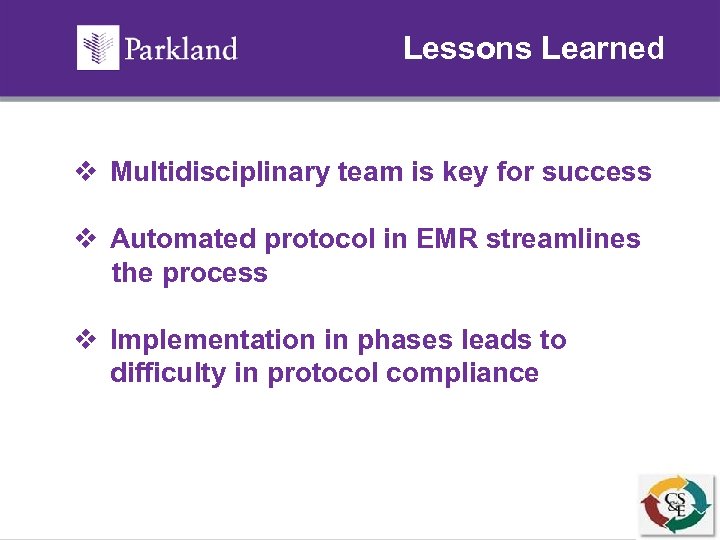 Parkland

Lessons Learned

❖ Multidisciplinary team is key for success

❖ Automated protocol in EMR streamlines the process

❖ Implementation in phases leads to difficulty in protocol compliance

CS&E